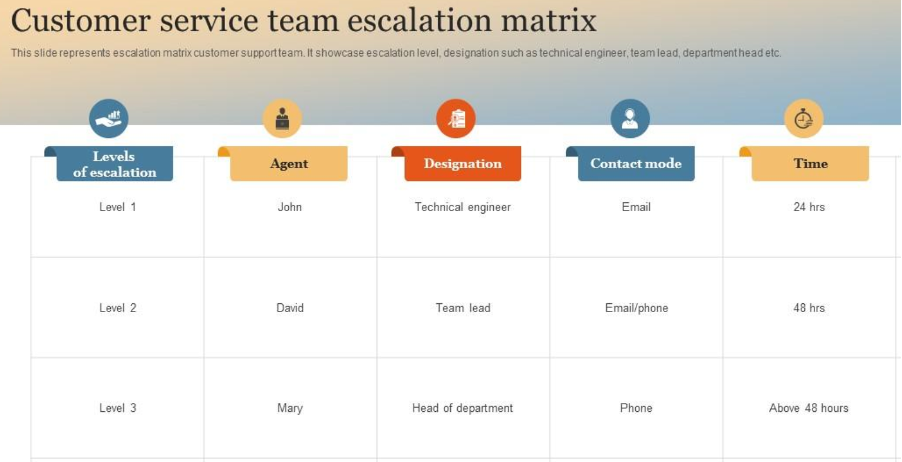 Customer service team escalation matrix

This slide represents escalation matrix customer support team. It showcase escalation level, designation such as technical engineer, team lead, department head etc.

| Levels of escalation | Agent | Designation | Contact mode | Time |
|---|---|---|---|---|
| Level 1 | John | Technical engineer | Email | 24 hrs |
| Level 2 | David | Team lead | Email/phone | 48 hrs |
| Level 3 | Mary | Head of department | Phone | Above 48 hours |